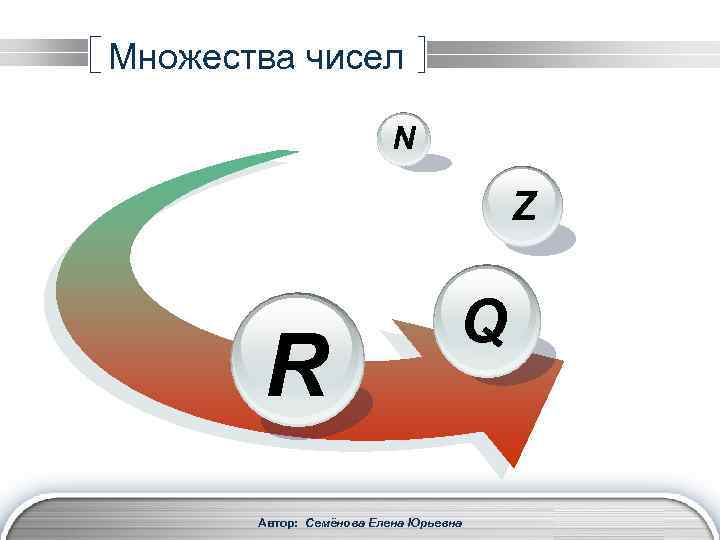 Множества чисел

N

Z

Q

R

Автор: Семёнова Елена Юрьевна